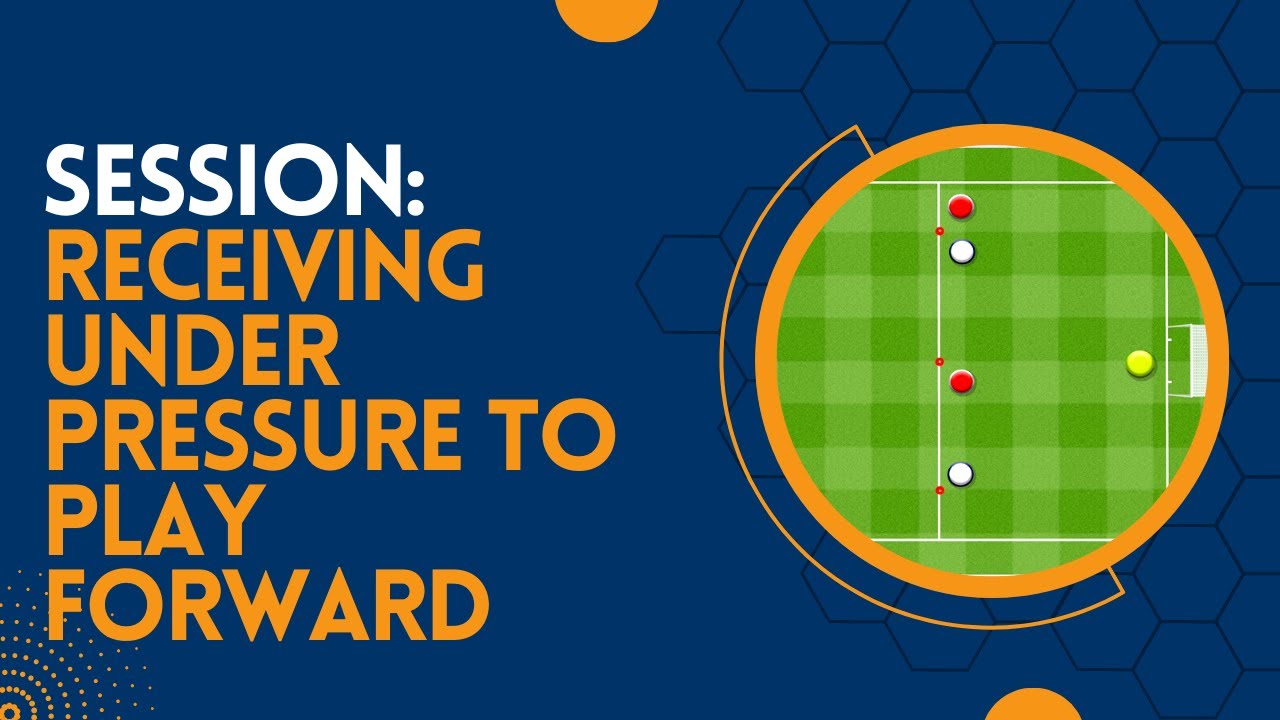 SESSION:
RECEIVING UNDER PRESSURE TO PLAY FORWARD